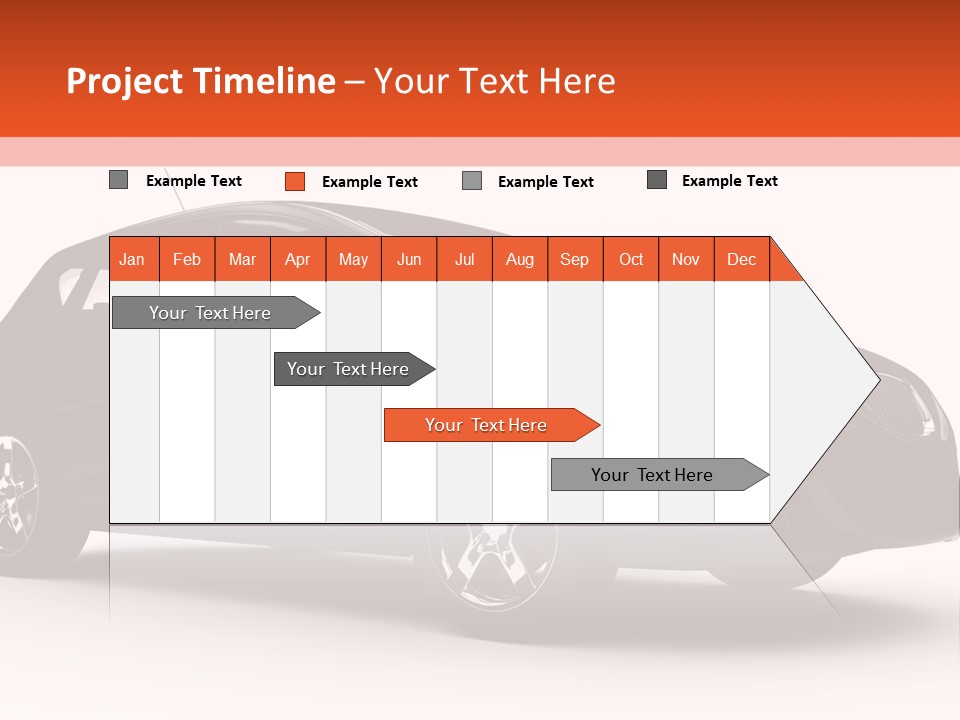 Project Timeline – Your Text Here

Example Text
Example Text
Example Text
Example Text

| Jan | Feb | Mar | Apr | May | Jun | Jul | Aug | Sep | Oct | Nov | Dec |
|---|---|---|---|---|---|---|---|---|---|---|---|

Your Text Here

Your Text Here

Your Text Here

Your Text Here